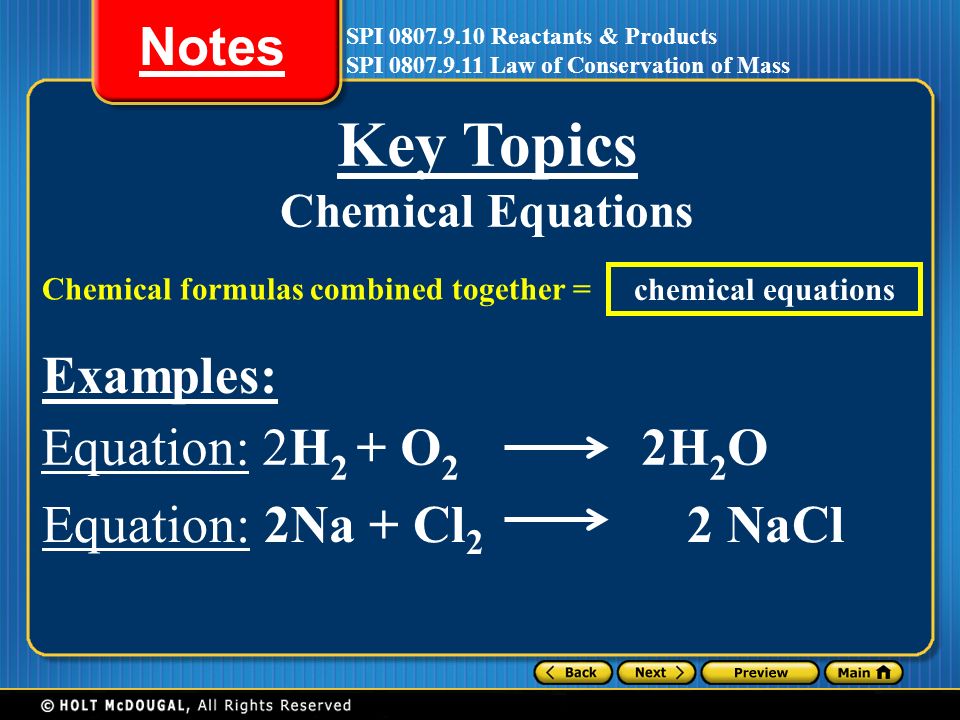 Notes

SPI 0807.9.10 Reactants & Products
SPI 0807.9.11 Law of Conservation of Mass

Key Topics
Chemical Equations

Chemical formulas combined together = chemical equations

Examples:
Equation: $2H_2 + O_2 \longrightarrow 2H_2O$
Equation: $2Na + Cl_2 \longrightarrow 2\ NaCl$

Back Next Preview Main

© HOLT McDOUGAL, All Rights Reserved